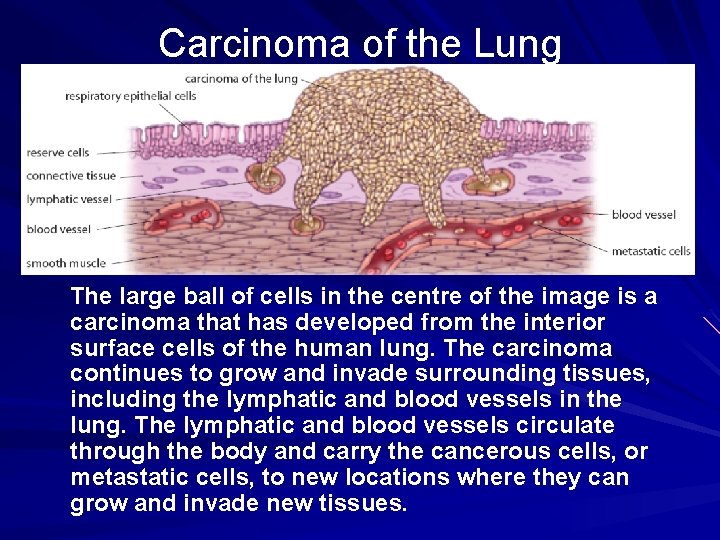 Carcinoma of the Lung

carcinoma of the lung
respiratory epithelial cells
reserve cells
connective tissue
lymphatic vessel
blood vessel
smooth muscle
blood vessel
metastatic cells

The large ball of cells in the centre of the image is a carcinoma that has developed from the interior surface cells of the human lung. The carcinoma continues to grow and invade surrounding tissues, including the lymphatic and blood vessels in the lung. The lymphatic and blood vessels circulate through the body and carry the cancerous cells, or metastatic cells, to new locations where they can grow and invade new tissues.